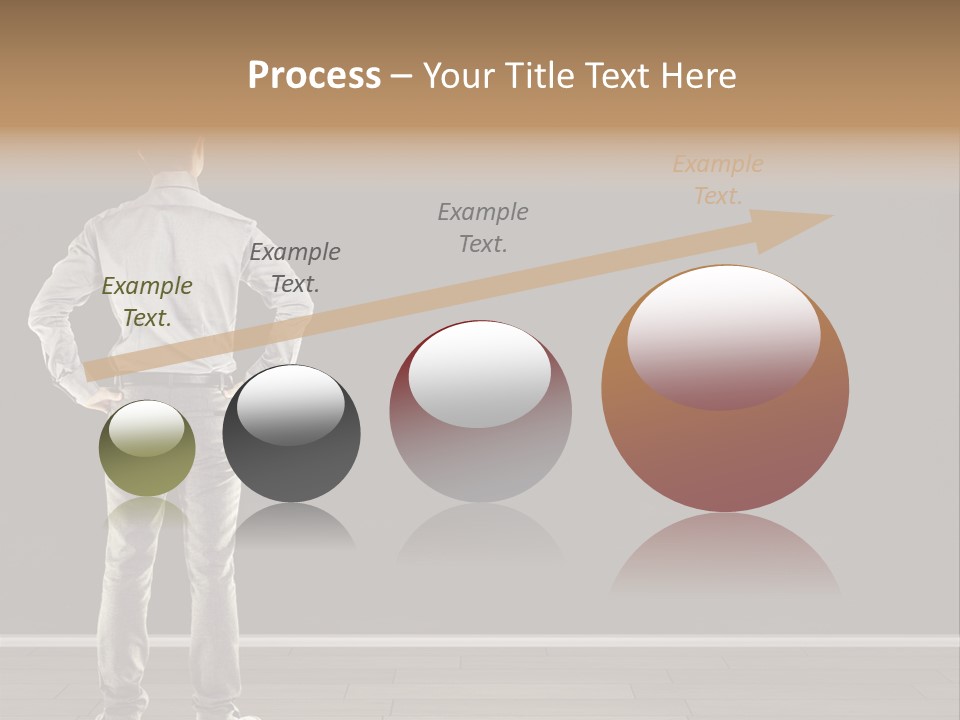 Process – Your Title Text Here

Example Text.

Example Text.

Example Text.

Example Text.